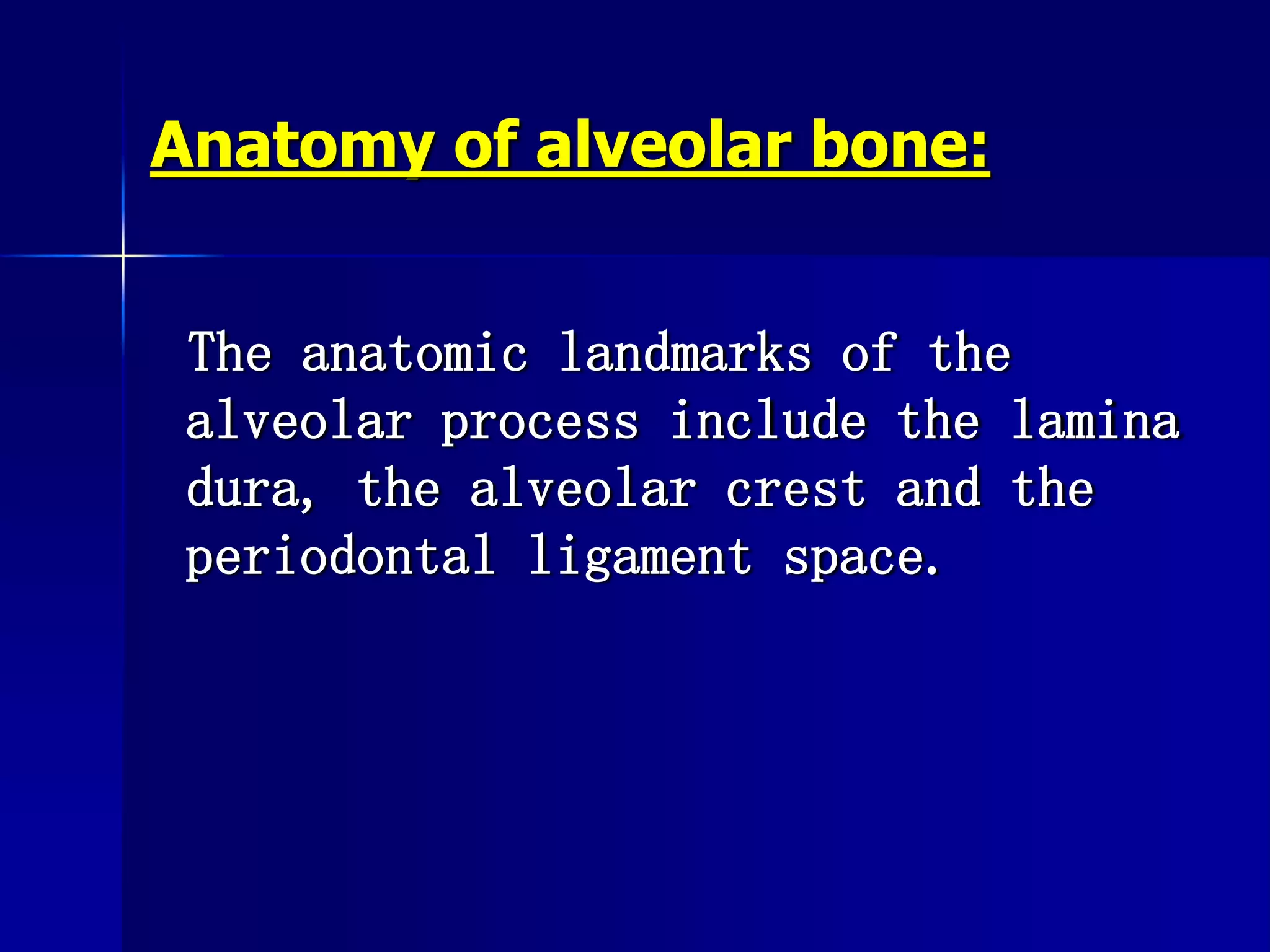 Anatomy of alveolar bone:

The anatomic landmarks of the alveolar process include the lamina dura, the alveolar crest and the periodontal ligament space.